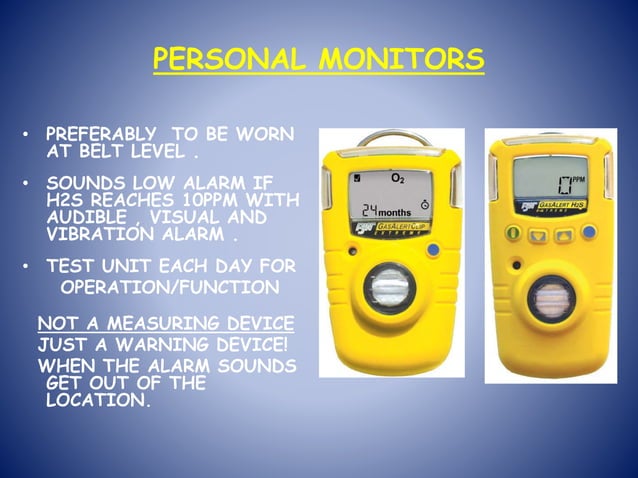 PERSONAL MONITORS

• PREFERABLY TO BE WORN AT BELT LEVEL .

• SOUNDS LOW ALARM IF H2S REACHES 10PPM WITH AUDIBLE , VISUAL AND VIBRATION ALARM .

• TEST UNIT EACH DAY FOR OPERATION/FUNCTION

NOT A MEASURING DEVICE
JUST A WARNING DEVICE!
WHEN THE ALARM SOUNDS GET OUT OF THE LOCATION.

$O_2$
24 months
BW GASALERTCLIP EXTREME

0 PPM
BW GASALERT H2S EXTREME